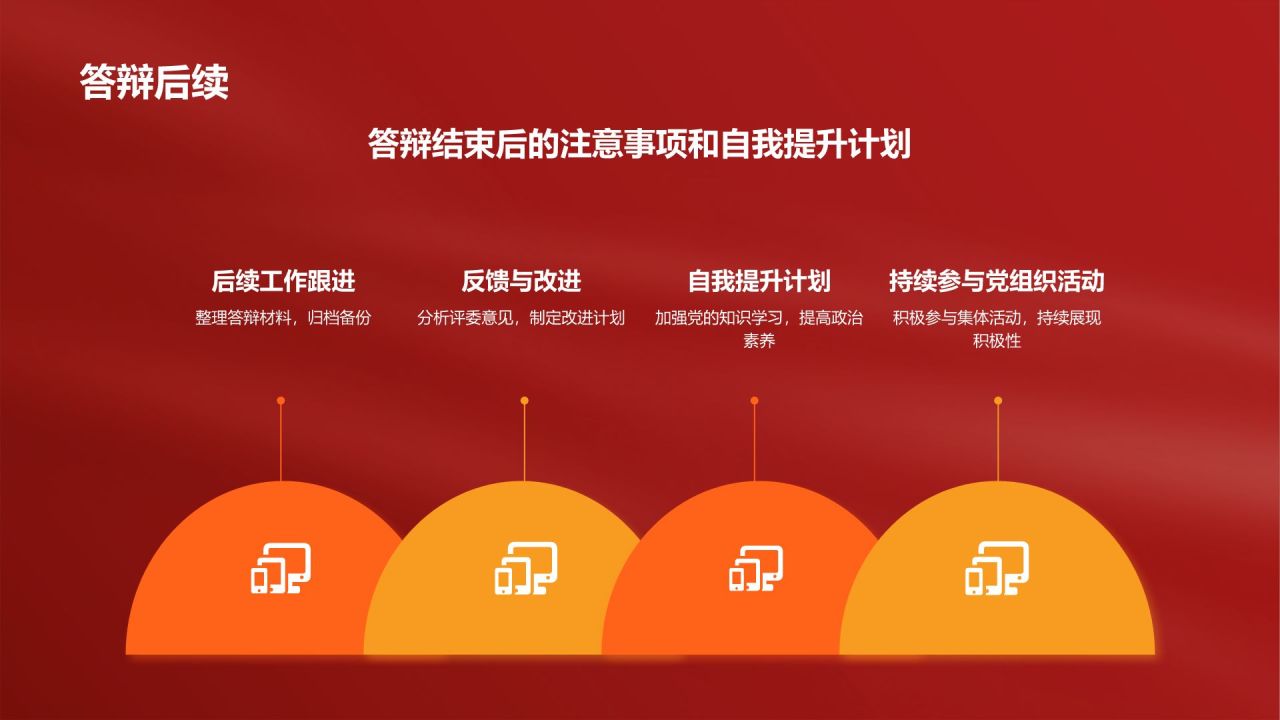 答辩后续

答辩结束后的注意事项和自我提升计划

后续工作跟进
整理答辩材料，归档备份

反馈与改进
分析评委意见，制定改进计划

自我提升计划
加强党的知识学习，提高政治素养

持续参与党组织活动
积极参与集体活动，持续展现积极性